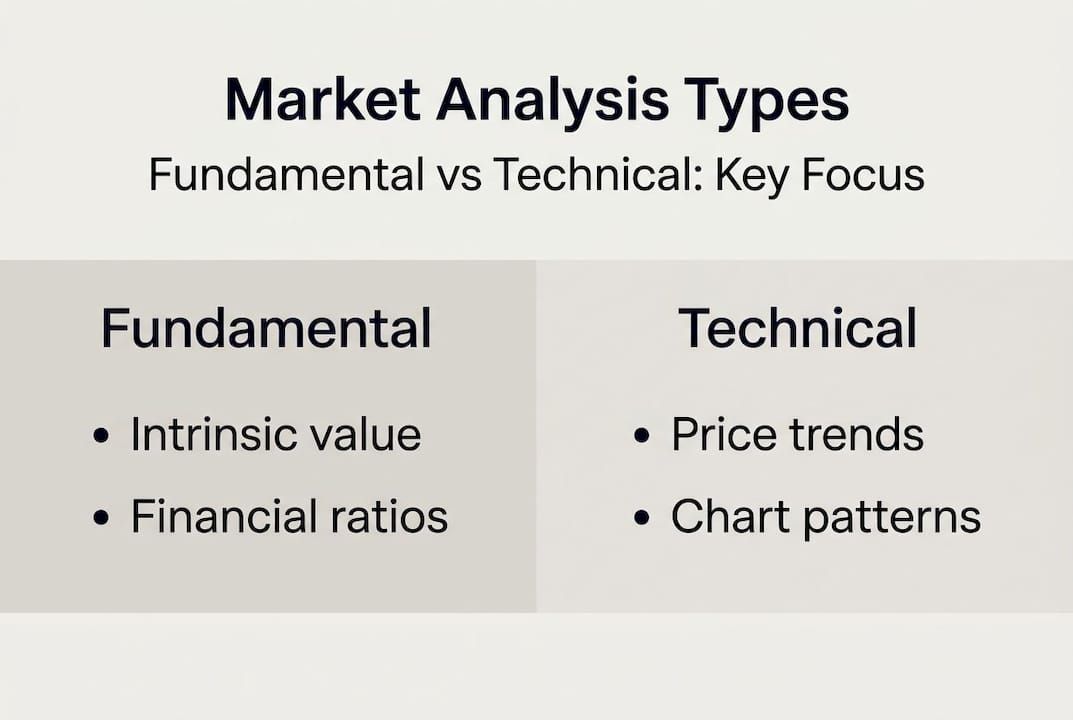 Market Analysis Types

Fundamental vs Technical: Key Focus

Fundamental

• Intrinsic value
• Financial ratios

Technical

• Price trends
• Chart patterns